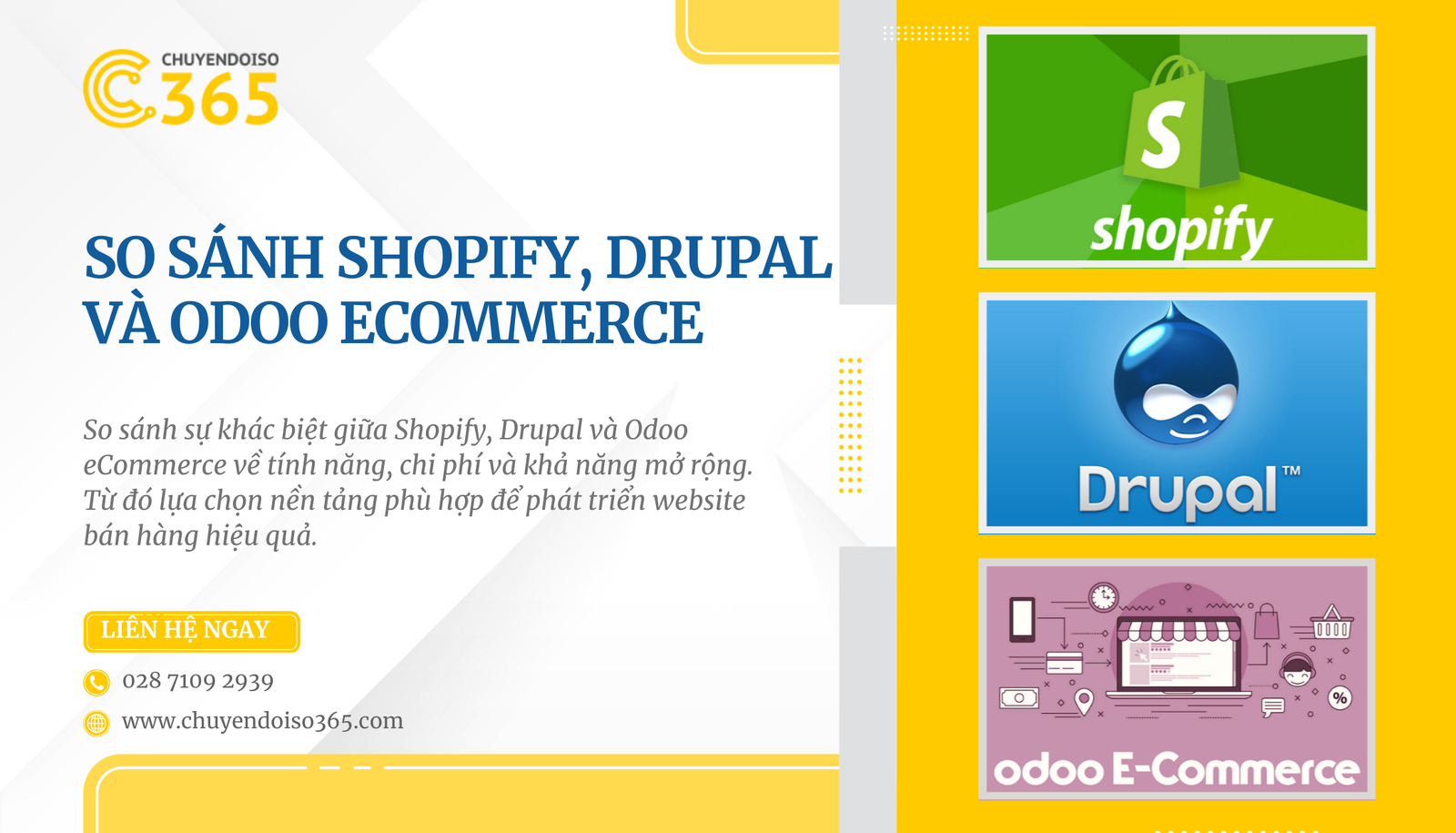 CHUYENDOISO 365

SO SÁNH SHOPIFY, DRUPAL VÀ ODOO ECOMMERCE

So sánh sự khác biệt giữa Shopify, Drupal và Odoo eCommerce về tính năng, chi phí và khả năng mở rộng. Từ đó lựa chọn nền tảng phù hợp để phát triển website bán hàng hiệu quả.

LIÊN HỆ NGAY

028 7109 2939

www.chuyendoiso365.com

shopify

Drupal™

%

odoo E-Commerce